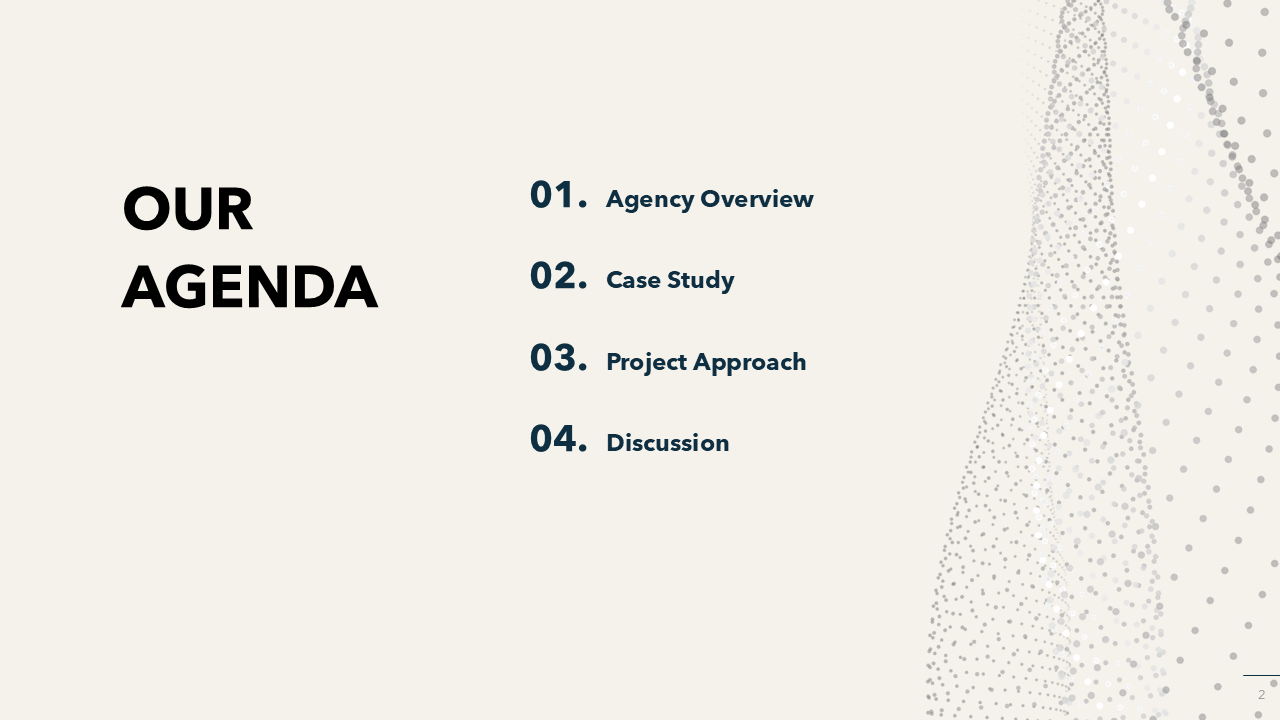 OUR AGENDA

01. Agency Overview

02. Case Study

03. Project Approach

04. Discussion

2